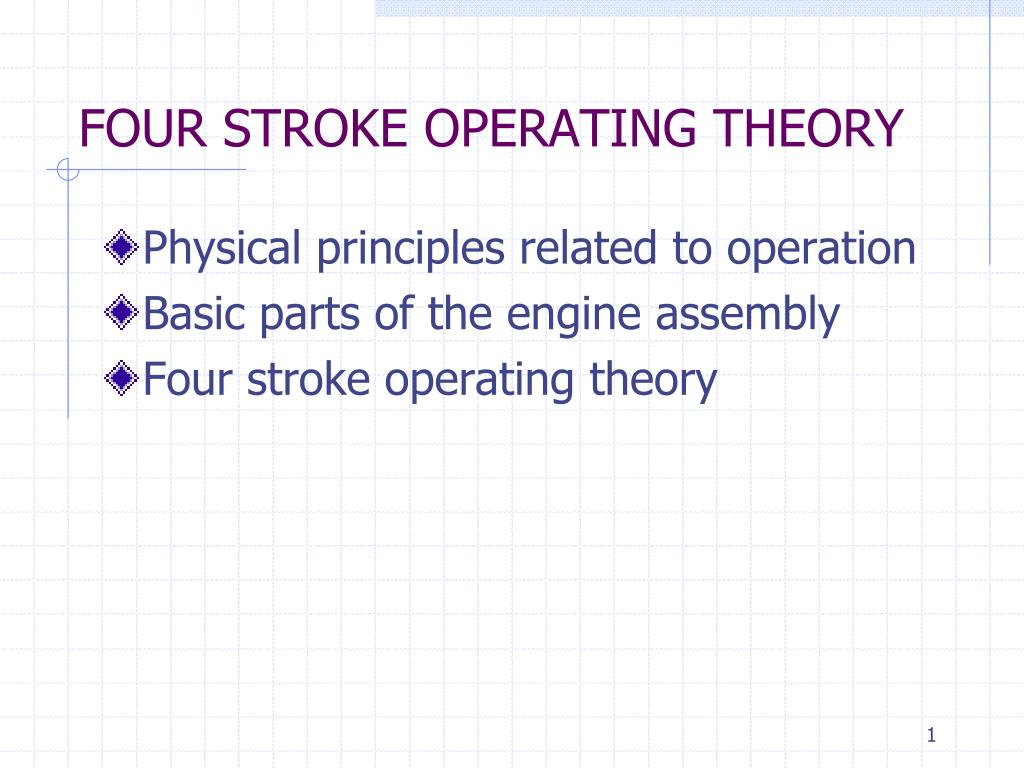 FOUR STROKE OPERATING THEORY

Physical principles related to operation
Basic parts of the engine assembly
Four stroke operating theory

1